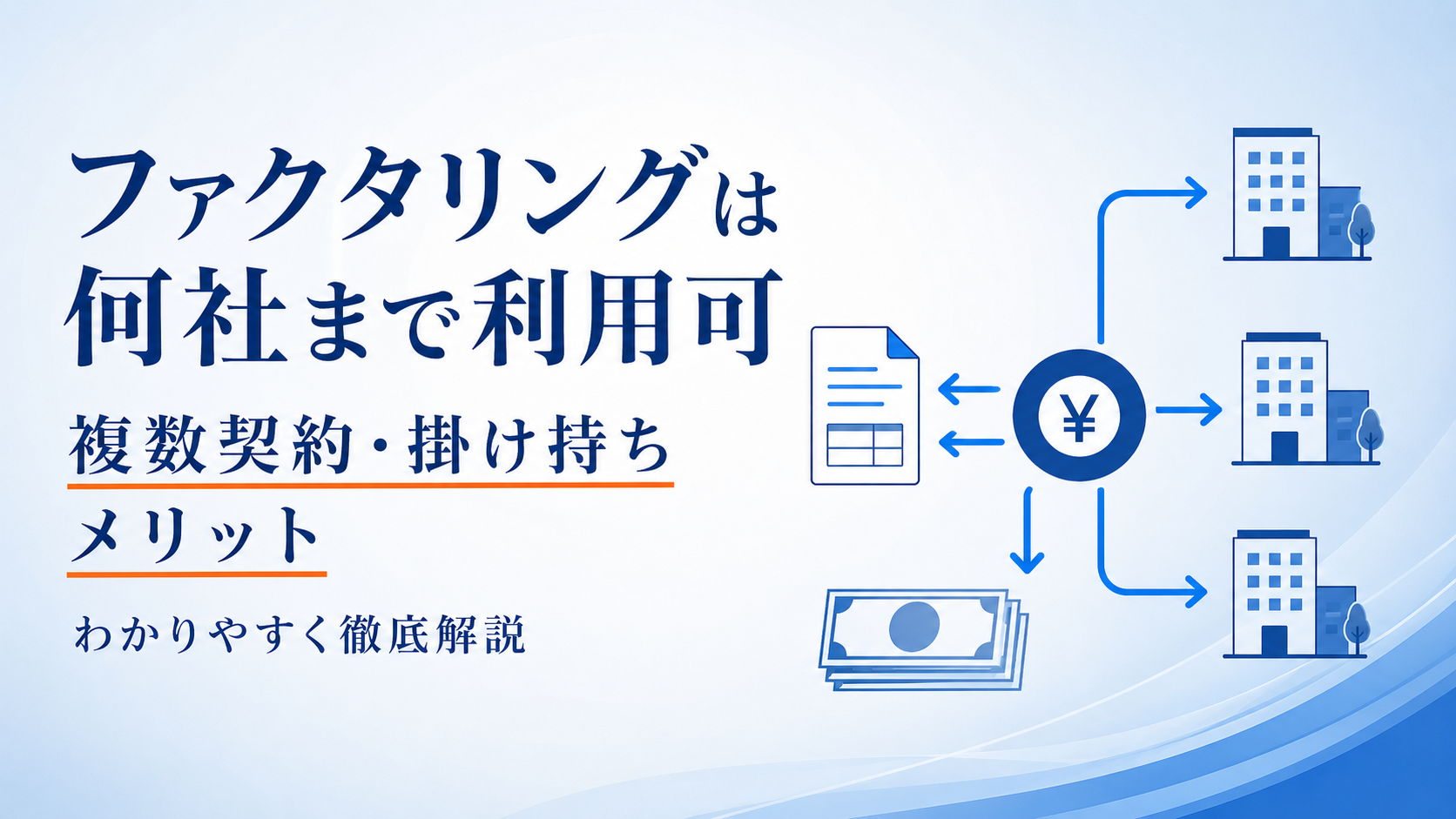 ファクタリングは
何社まで利用可

複数契約・掛け持ち
メリット

わかりやすく徹底解説

¥